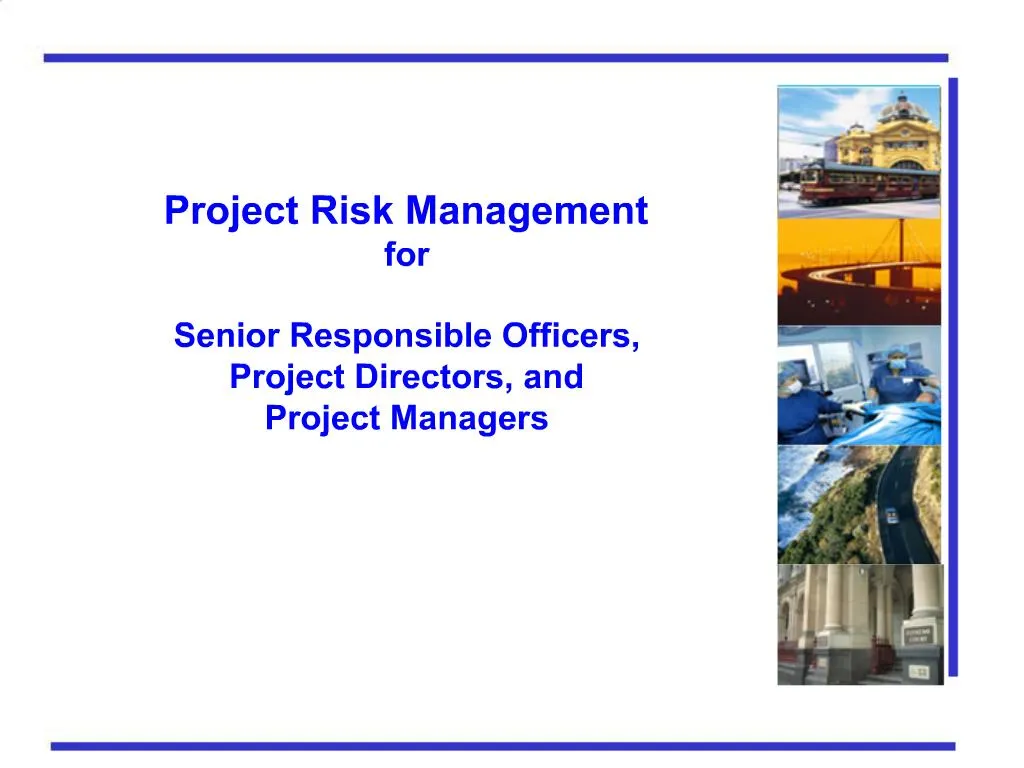 Project Risk Management
for

Senior Responsible Officers, Project Directors, and Project Managers